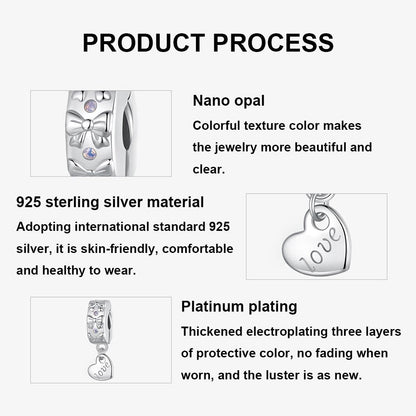 PRODUCT PROCESS

Nano opal
Colorful texture color makes the jewelry more beautiful and clear.

925 sterling silver material
Adopting international standard 925 silver, it is skin-friendly, comfortable and healthy to wear.

love

Platinum plating
Thickened electroplating three layers of protective color, no fading when worn, and the luster is as new.

love